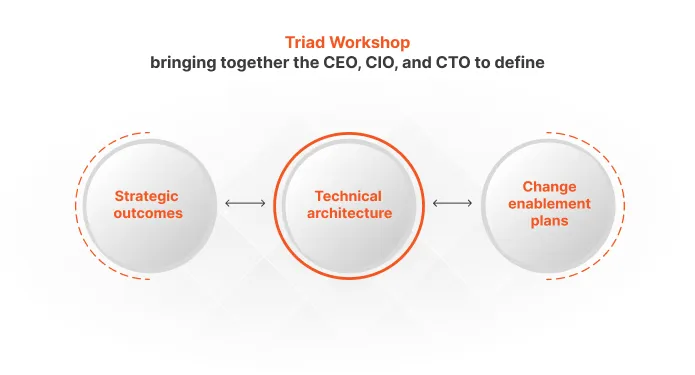 Triad Workshop
bringing together the CEO, CIO, and CTO to define

Strategic outcomes

Technical architecture

Change enablement plans